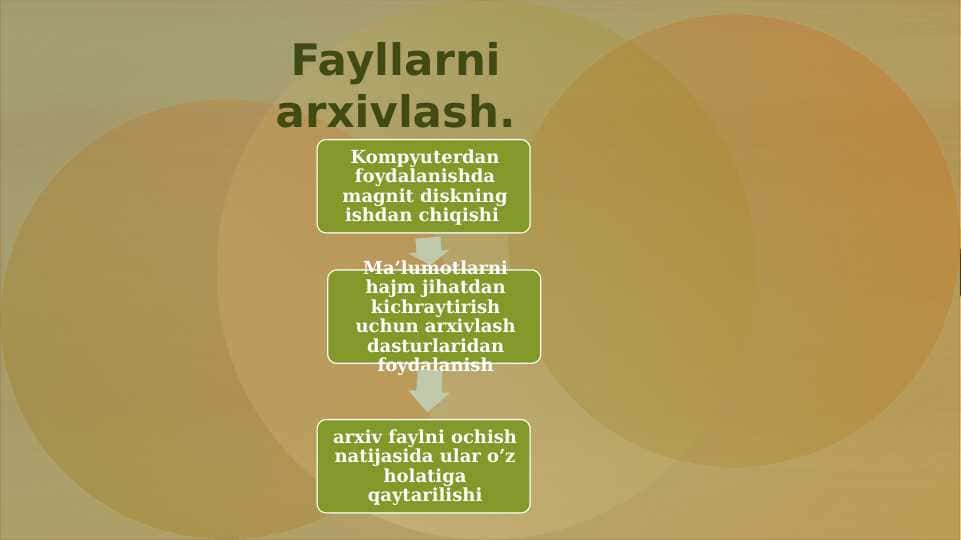 Fayllarni arxivlash.

Kompyuterdan foydalanishda magnit diskning ishdan chiqishi

Ma’lumotlarni hajm jihatdan kichraytirish uchun arxivlash dasturlaridan foydalanish

arxiv faylni ochish natijasida ular o‘z holatiga qaytarilishi